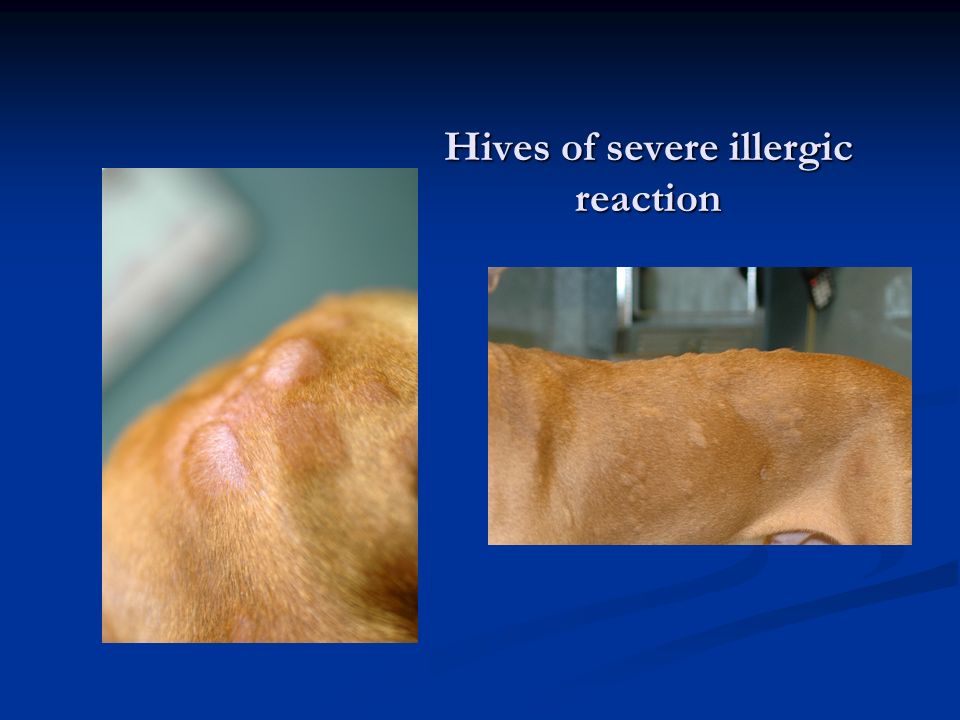 Hives of severe illergic reaction